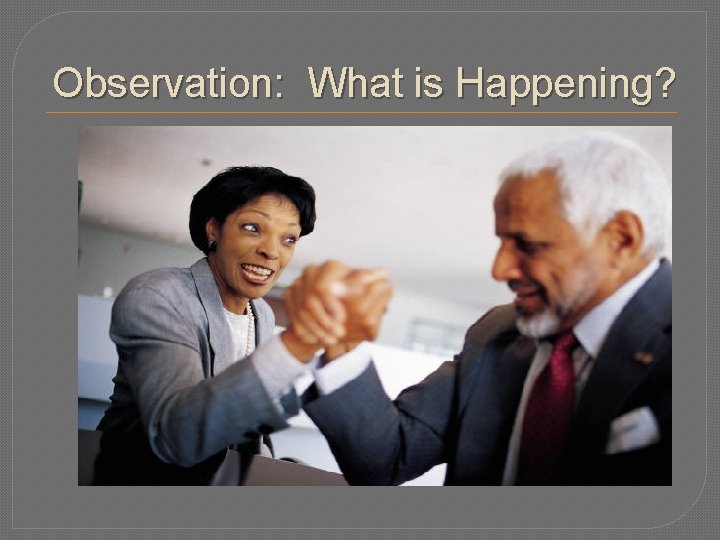 Observation:  What is Happening?